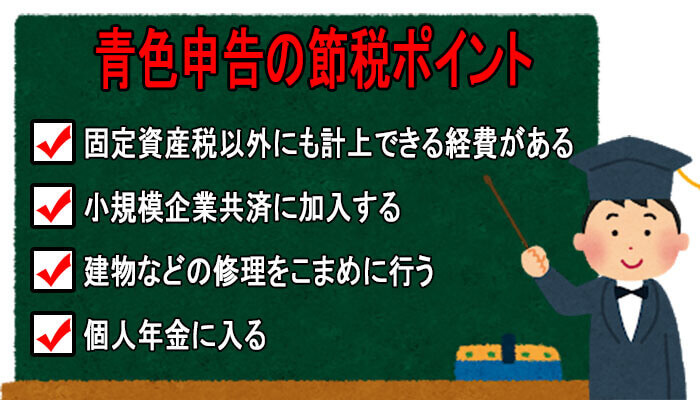 青色申告の節税ポイント

固定資産税以外にも計上できる経費がある

小規模企業共済に加入する

建物などの修理をこまめに行う

個人年金に入る